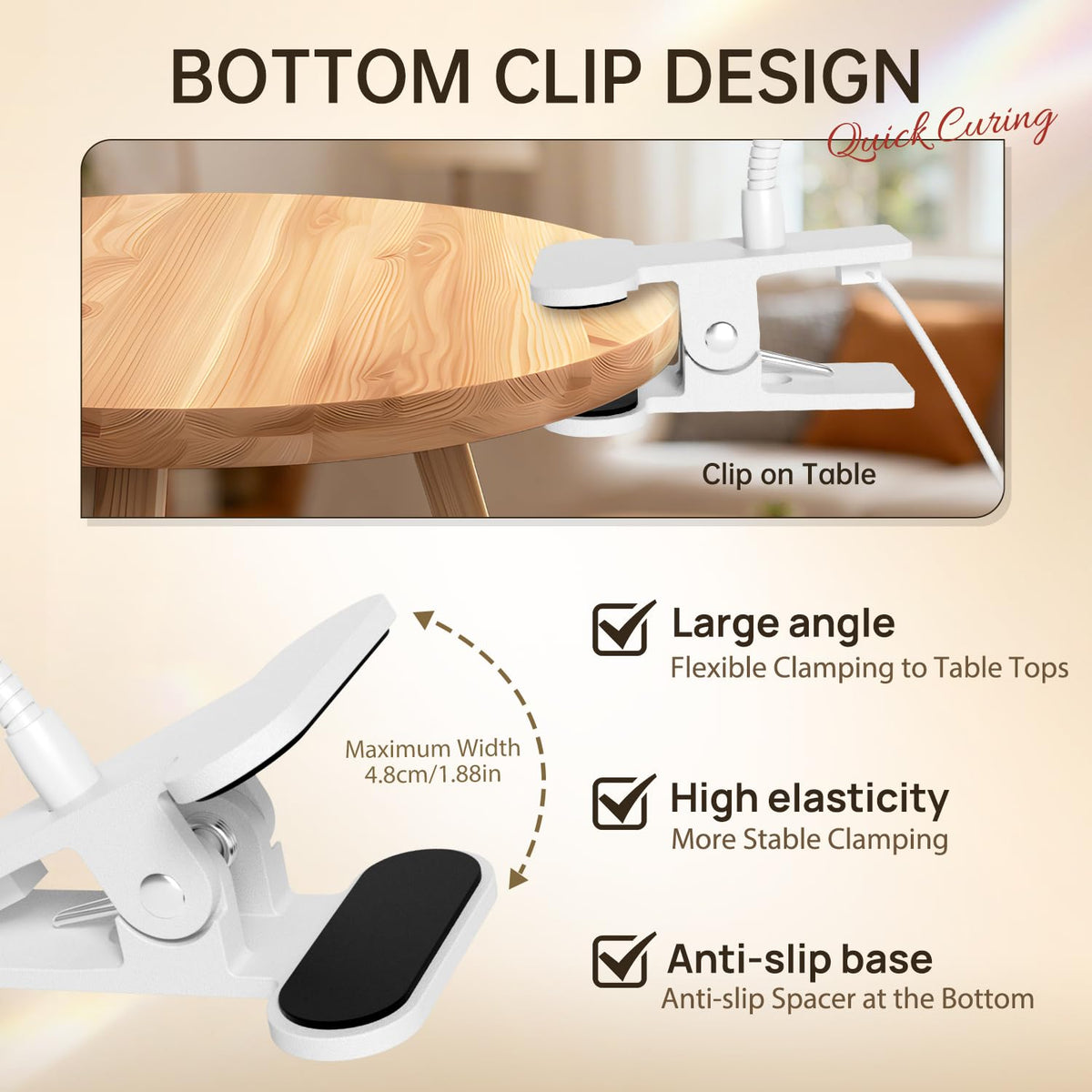 BOTTOM CLIP DESIGN

Quick Curing

Clip on Table

Maximum Width
4.8cm/1.88in

Large angle
Flexible Clamping to Table Tops

High elasticity
More Stable Clamping

Anti-slip base
Anti-slip Spacer at the Bottom